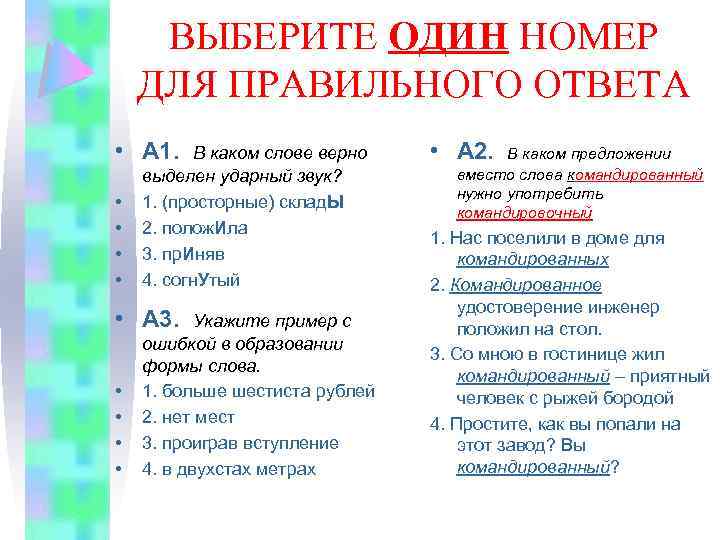 ВЫБЕРИТЕ ОДИН НОМЕР ДЛЯ ПРАВИЛЬНОГО ОТВЕТА

• А1. В каком слове верно выделен ударный звук?
• 1. (просторные) складЫ
• 2. положИла
• 3. прИняв
• 4. согнУтый

• А3. Укажите пример с ошибкой в образовании формы слова.
• 1. больше шестиста рублей
• 2. нет мест
• 3. проиграв вступление
• 4. в двухстах метрах

• А2. В каком предложении вместо слова командированный нужно употребить командировочный

1. Нас поселили в доме для командированных
2. Командированное удостоверение инженер положил на стол.
3. Со мною в гостинице жил командированный – приятный человек с рыжей бородой
4. Простите, как вы попали на этот завод? Вы командированный?